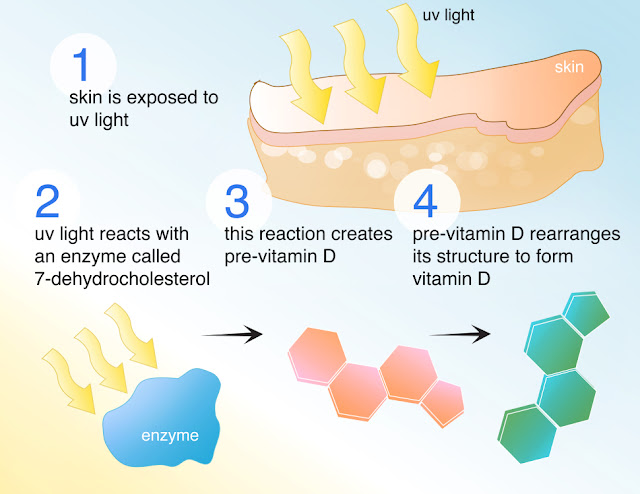 uv light

skin

1
skin is exposed to uv light

2
uv light reacts with an enzyme called 7-dehydrocholesterol

3
this reaction creates pre-vitamin D

4
pre-vitamin D rearranges its structure to form vitamin D

enzyme